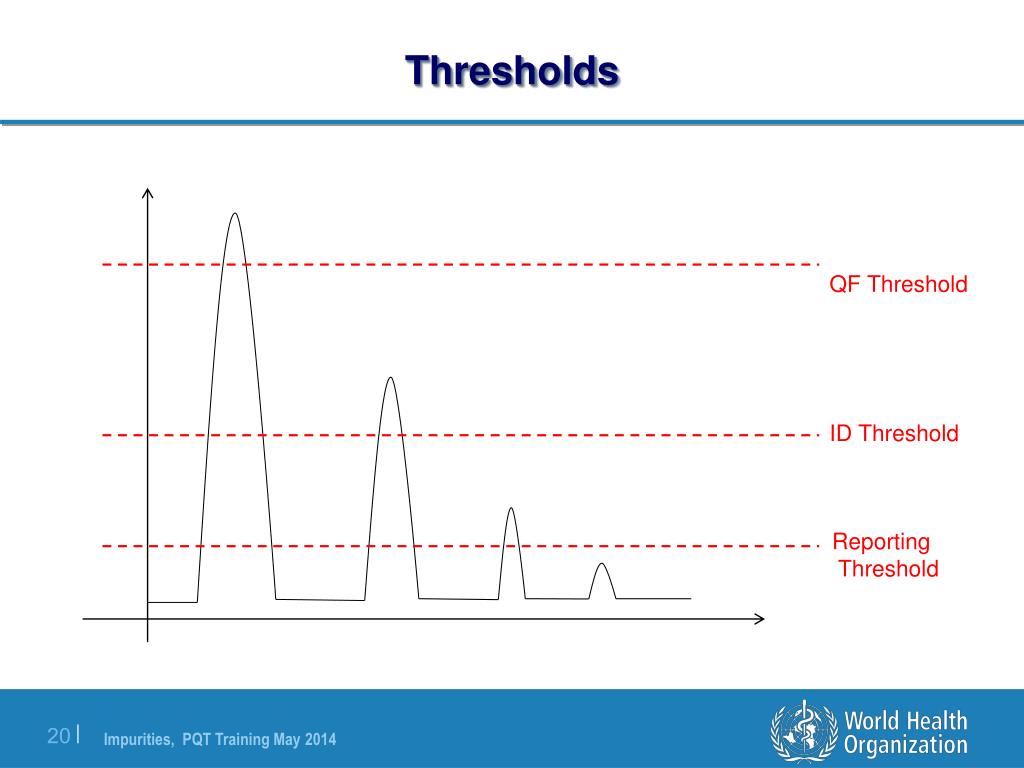 Thresholds

QF Threshold

ID Threshold

Reporting Threshold

20 | Impurities, PQT Training May 2014

World Health Organization